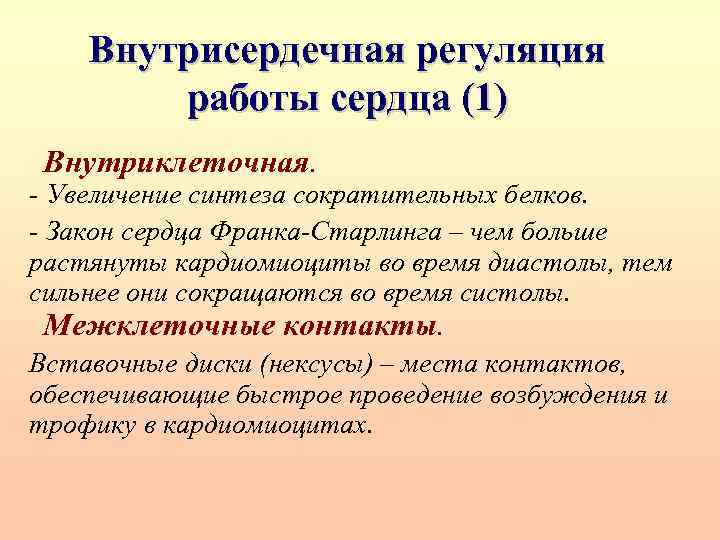 Внутрисердечная регуляция работы сердца (1)

Внутриклеточная.

- Увеличение синтеза сократительных белков.

- Закон сердца Франка-Старлинга – чем больше растянуты кардиомиоциты во время диастолы, тем сильнее они сокращаются во время систолы.

Межклеточные контакты.

Вставочные диски (нексусы) – места контактов, обеспечивающие быстрое проведение возбуждения и трофику в кардиомиоцитах.